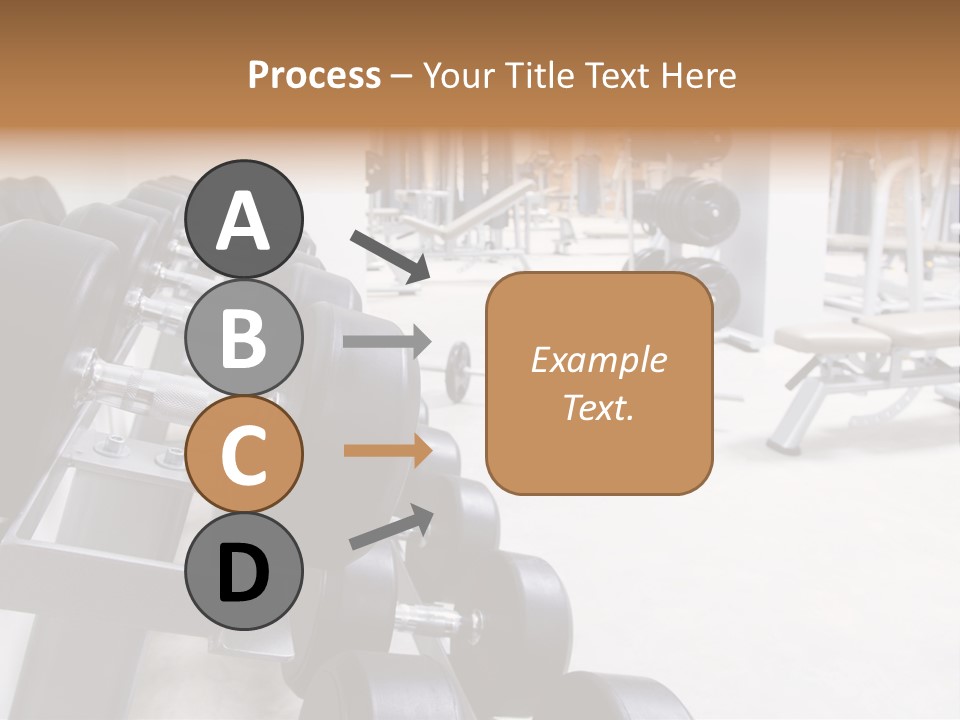 Process – Your Title Text Here

A

B

C

D

Example Text.